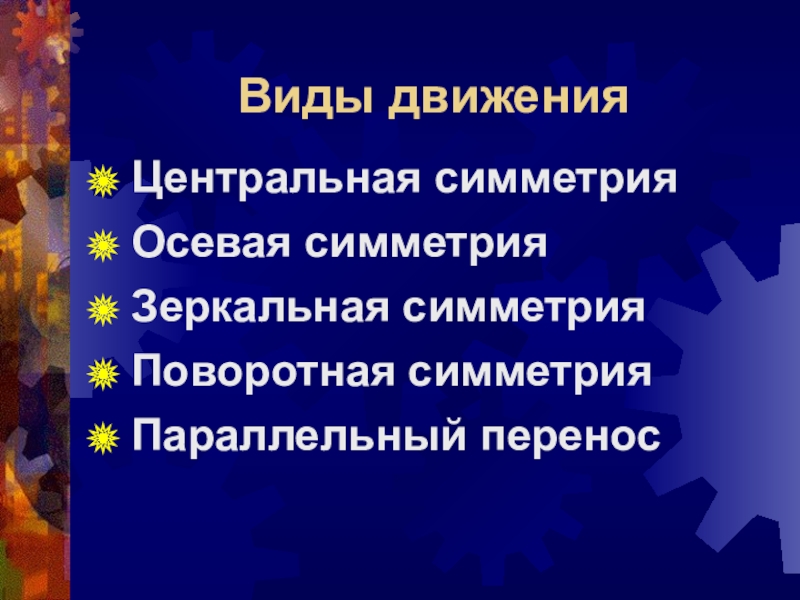 Виды движения

Центральная симметрия
Осевая симметрия
Зеркальная симметрия
Поворотная симметрия
Параллельный перенос